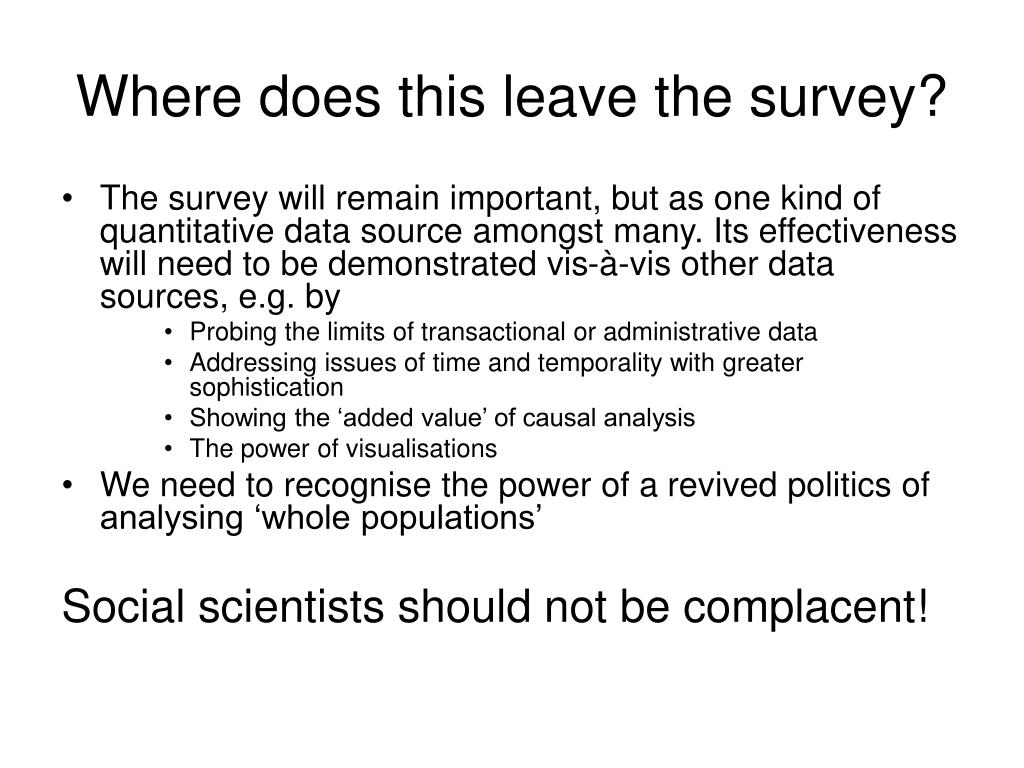 Where does this leave the survey?

• The survey will remain important, but as one kind of quantitative data source amongst many. Its effectiveness will need to be demonstrated vis-à-vis other data sources, e.g. by
  • Probing the limits of transactional or administrative data
  • Addressing issues of time and temporality with greater sophistication
  • Showing the ‘added value’ of causal analysis
  • The power of visualisations
• We need to recognise the power of a revived politics of analysing ‘whole populations’

Social scientists should not be complacent!